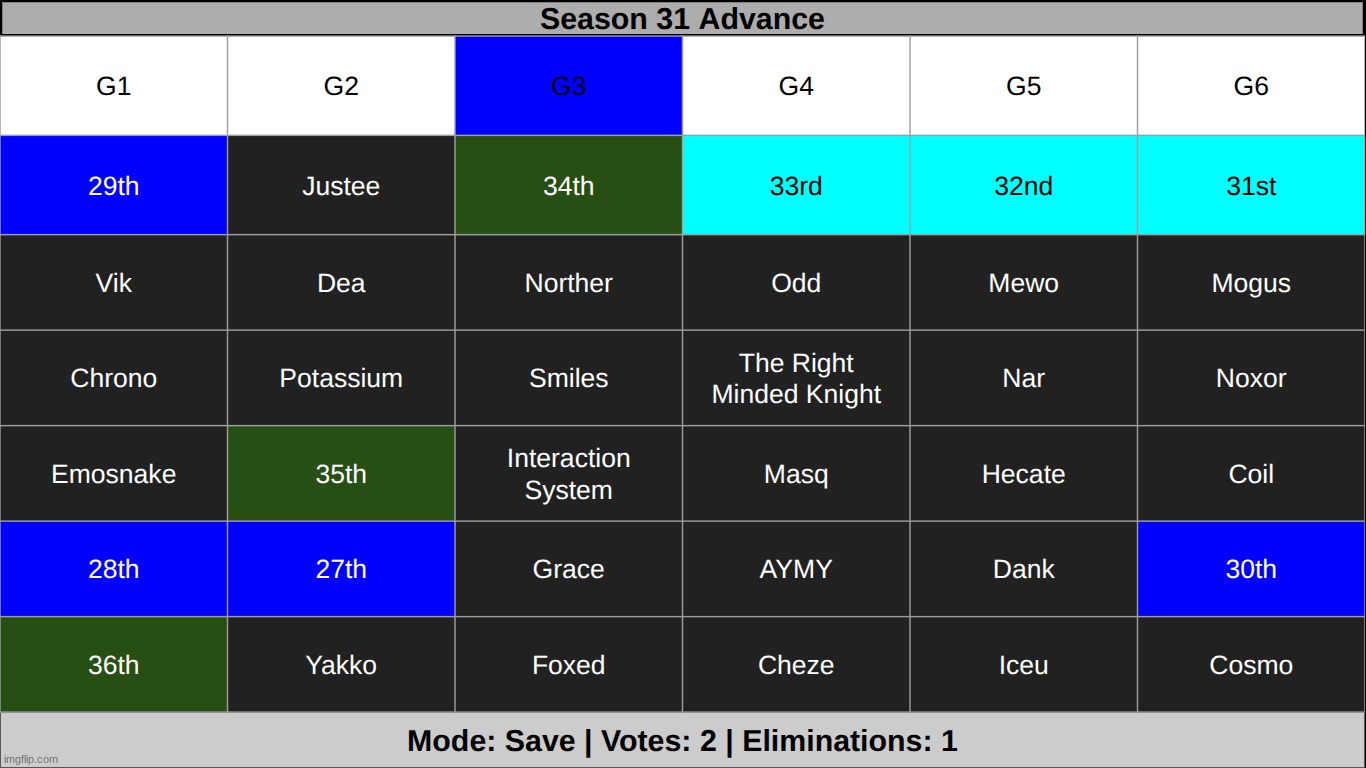 Season 31 Advance

| G1 | G2 | G3 | G4 | G5 | G6 |
|---|---|---|---|---|---|
| 29th | Justee | 34th | 33rd | 32nd | 31st |
| Vik | Dea | Norther | Odd | Mewo | Mogus |
| Chrono | Potassium | Smiles | The Right Minded Knight | Nar | Noxor |
| Emosnake | 35th | Interaction System | Masq | Hecate | Coil |
| 28th | 27th | Grace | AYMY | Dank | 30th |
| 36th | Yakko | Foxed | Cheze | Iceu | Cosmo |

Mode: Save | Votes: 2 | Eliminations: 1

imgflip.com